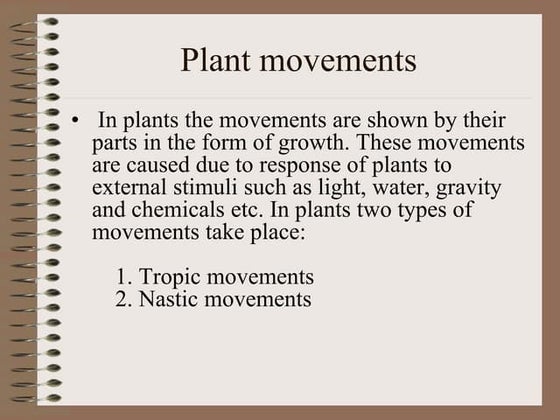 Plant movements

• In plants the movements are shown by their parts in the form of growth. These movements are caused due to response of plants to external stimuli such as light, water, gravity and chemicals etc. In plants two types of movements take place:

1. Tropic movements
2. Nastic movements